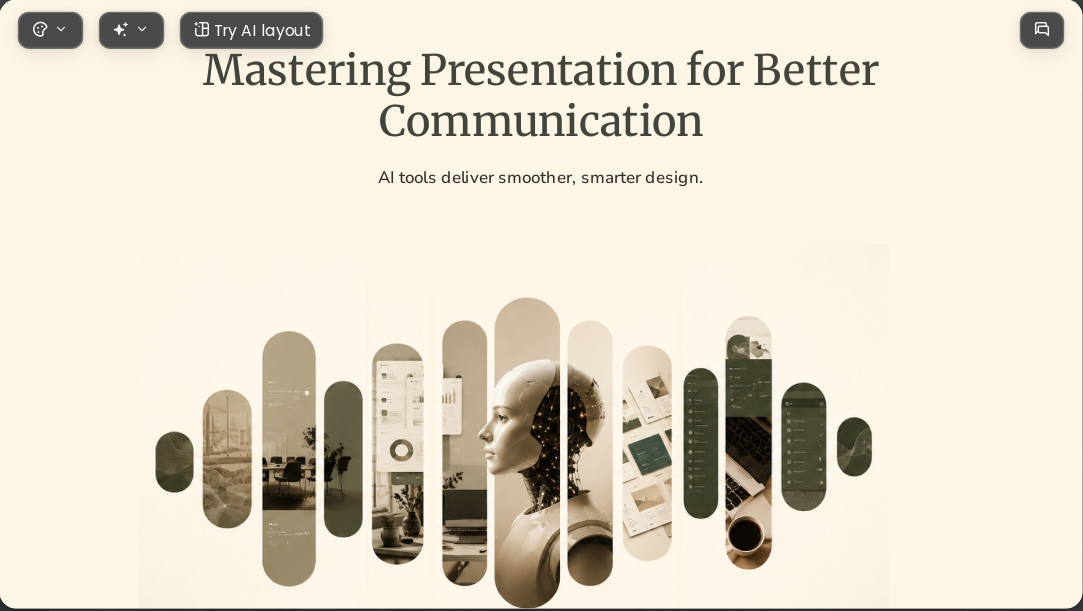 Try AI layout

Mastering Presentation for Better Communication

AI tools deliver smoother, smarter design.